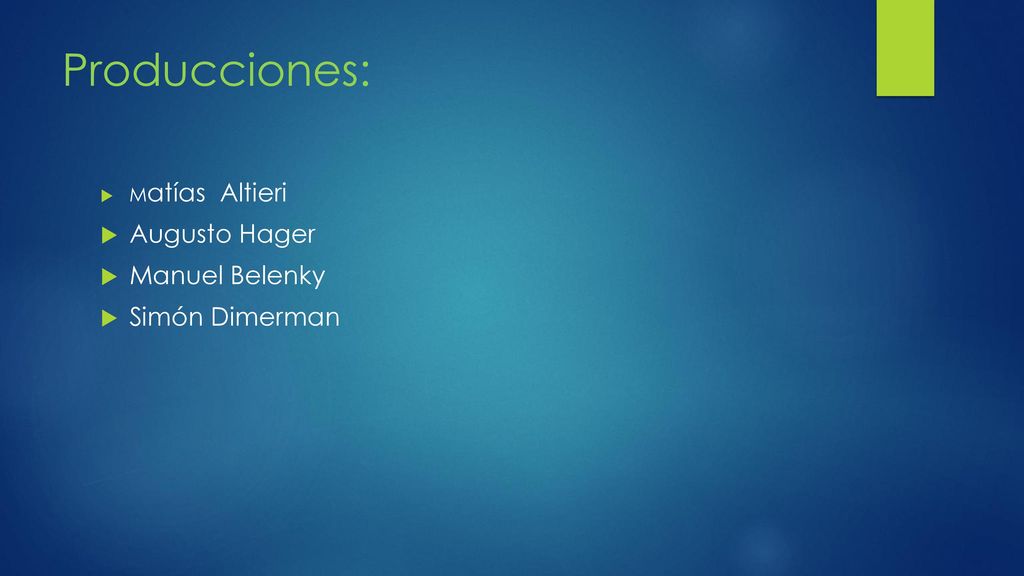 Producciones:

Matías  Altieri
Augusto Hager
Manuel Belenky
Simón Dimerman